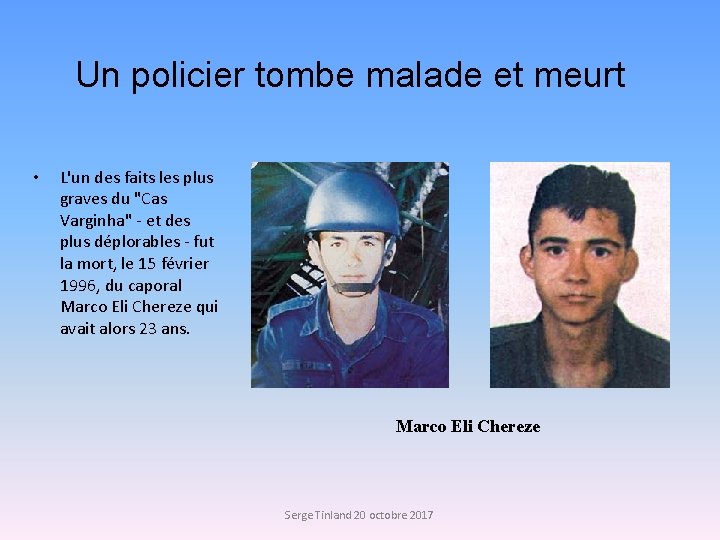 Un policier tombe malade et meurt

• L'un des faits les plus graves du "Cas Varginha" - et des plus déplorables - fut la mort, le 15 février 1996, du caporal Marco Eli Chereze qui avait alors 23 ans.

Marco Eli Chereze

Serge Tinland 20 octobre 2017